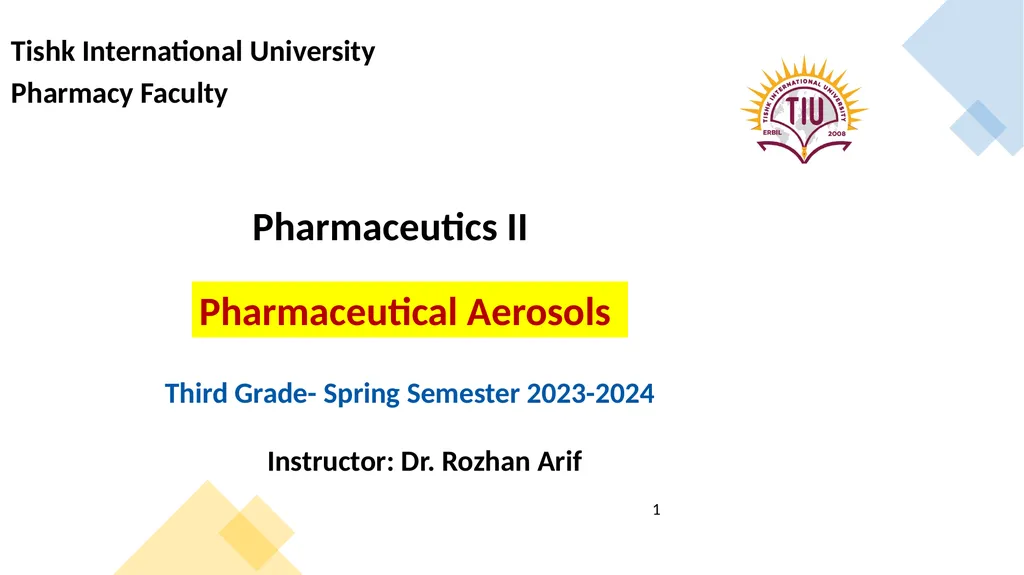 Tishk International University
Pharmacy Faculty

TISHK INTERNATIONAL UNIVERSITY
TIU
ERBIL 2008

Pharmaceutics II

Pharmaceutical Aerosols

Third Grade- Spring Semester 2023-2024

Instructor: Dr. Rozhan Arif

1